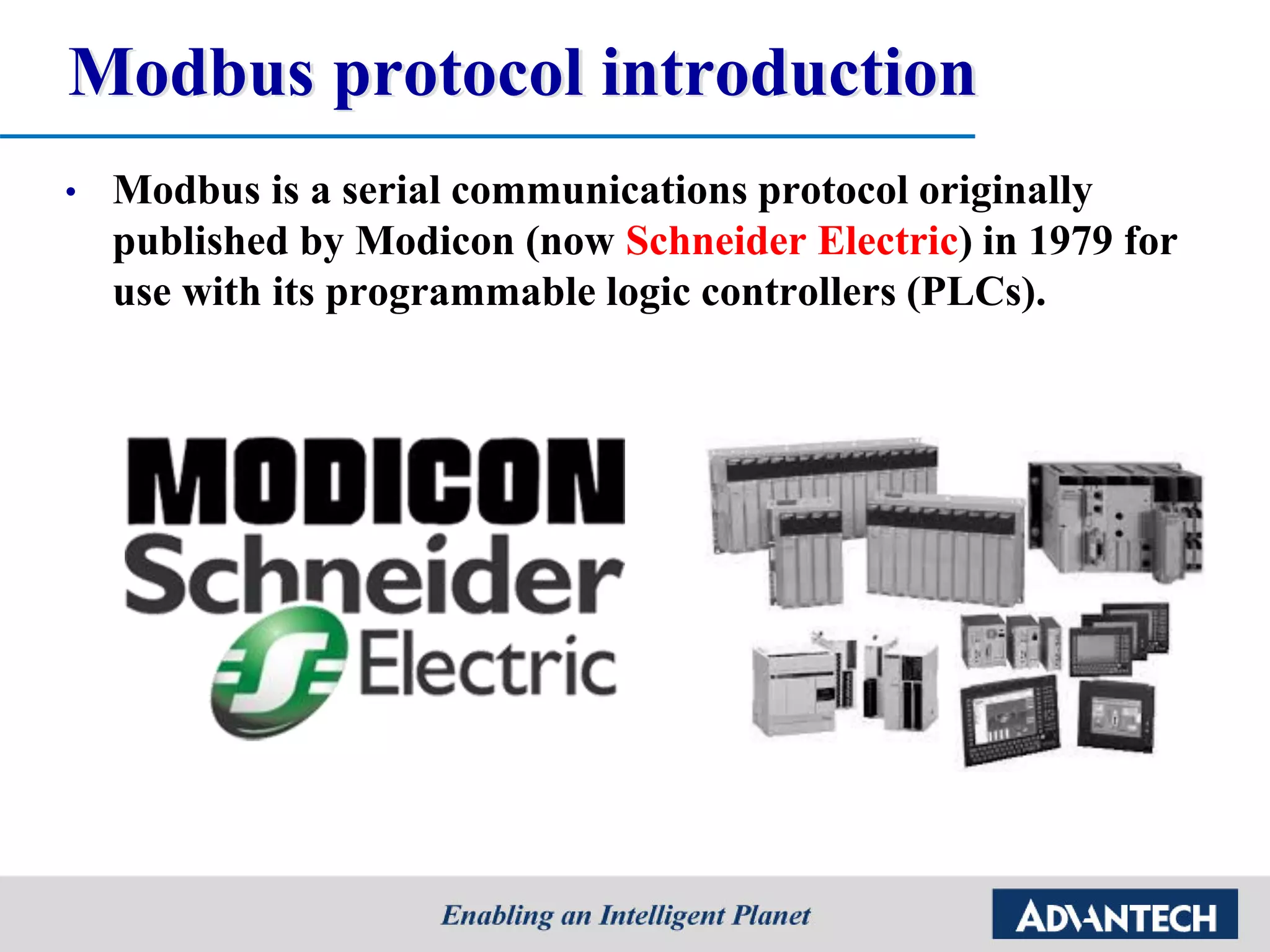 Modbus protocol introduction

• Modbus is a serial communications protocol originally published by Modicon (now Schneider Electric) in 1979 for use with its programmable logic controllers (PLCs).

MODICON
Schneider Electric

Enabling an Intelligent Planet

ADVANTECH